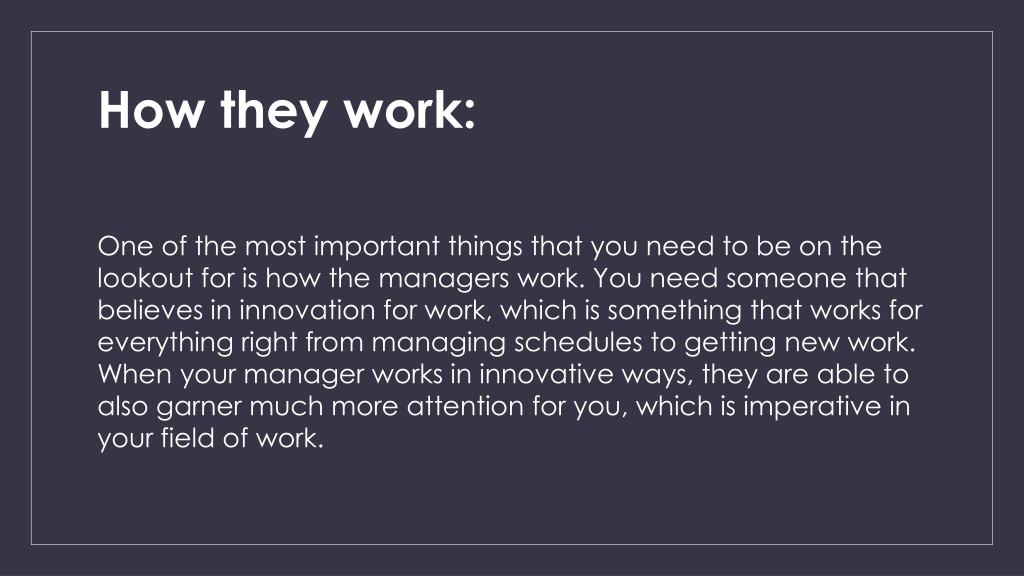 How they work:

One of the most important things that you need to be on the lookout for is how the managers work. You need someone that believes in innovation for work, which is something that works for everything right from managing schedules to getting new work. When your manager works in innovative ways, they are able to also garner much more attention for you, which is imperative in your field of work.